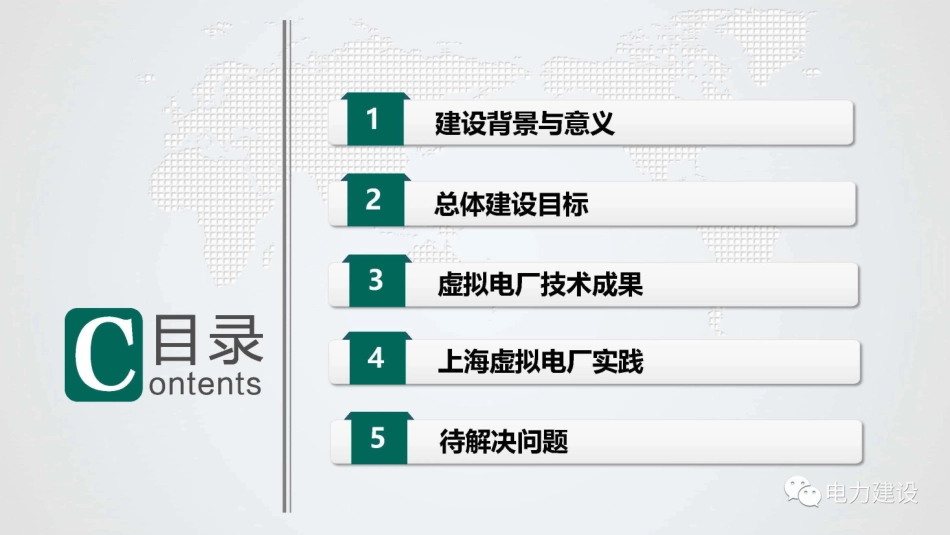 C 目录
ontents

1 建设背景与意义

2 总体建设目标

3 虚拟电厂技术成果

4 上海虚拟电厂实践

5 待解决问题

电力建设